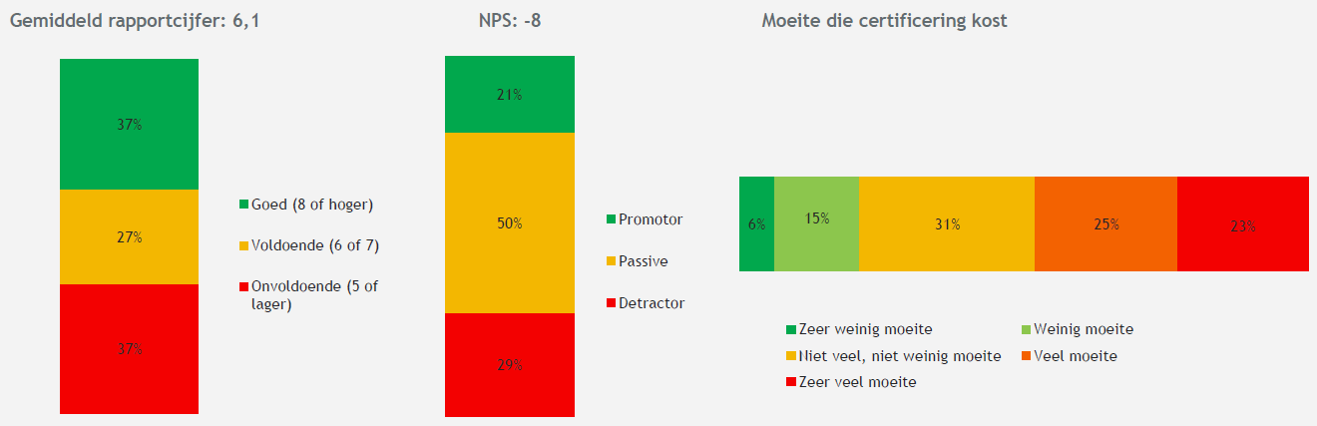 Gemiddeld rapportcijfer: 6,1

37%

27%

37%

Goed (8 of hoger)

Voldoende (6 of 7)

Onvoldoende (5 of lager)

NPS: -8

21%

50%

29%

Promotor

Passive

Detractor

Moeite die certificering kost

6%

15%

31%

25%

23%

Zeer weinig moeite

Weinig moeite

Niet veel, niet weinig moeite

Veel moeite

Zeer veel moeite